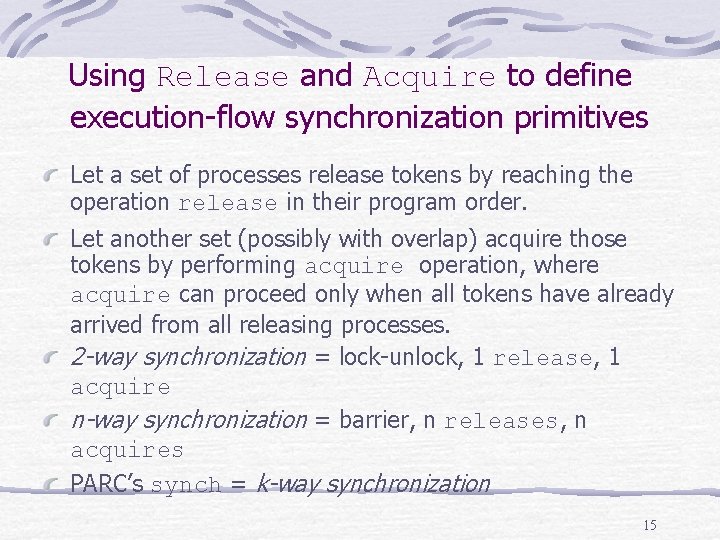 Using Release and Acquire to define execution-flow synchronization primitives

Let a set of processes release tokens by reaching the operation release in their program order.

Let another set (possibly with overlap) acquire those tokens by performing acquire operation, where acquire can proceed only when all tokens have already arrived from all releasing processes.

2-way synchronization = lock-unlock, 1 release, 1 acquire

n-way synchronization = barrier, n releases, n acquires

PARC's synch = k-way synchronization

15